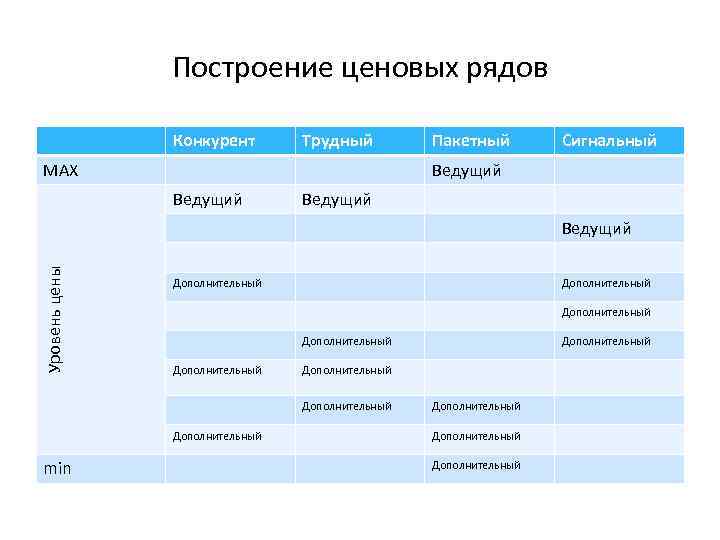 Построение ценовых рядов

| | Конкурент | Трудный | Пакетный | Сигнальный |
|---|---|---|---|---|
| MAX | | | Ведущий | |
| Уровень цены | Ведущий | Ведущий | | |
| | | | | Ведущий |
| | | | | |
| | Дополнительный | | | Дополнительный |
| | | | | Дополнительный |
| | | Дополнительный | | Дополнительный |
| | Дополнительный | Дополнительный | | |
| | | Дополнительный | Дополнительный | |
| | Дополнительный | | Дополнительный | |
| min | | | Дополнительный | |